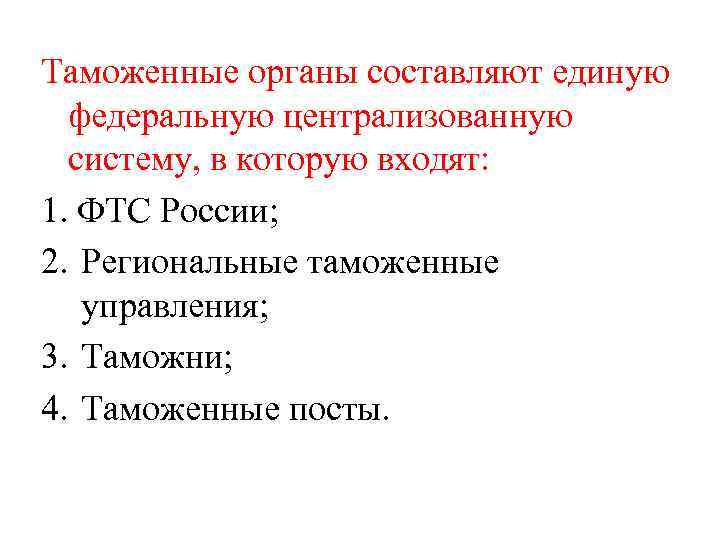 Таможенные органы составляют единую федеральную централизованную систему, в которую входят:

1. ФТС России;
2. Региональные таможенные управления;
3. Таможни;
4. Таможенные посты.